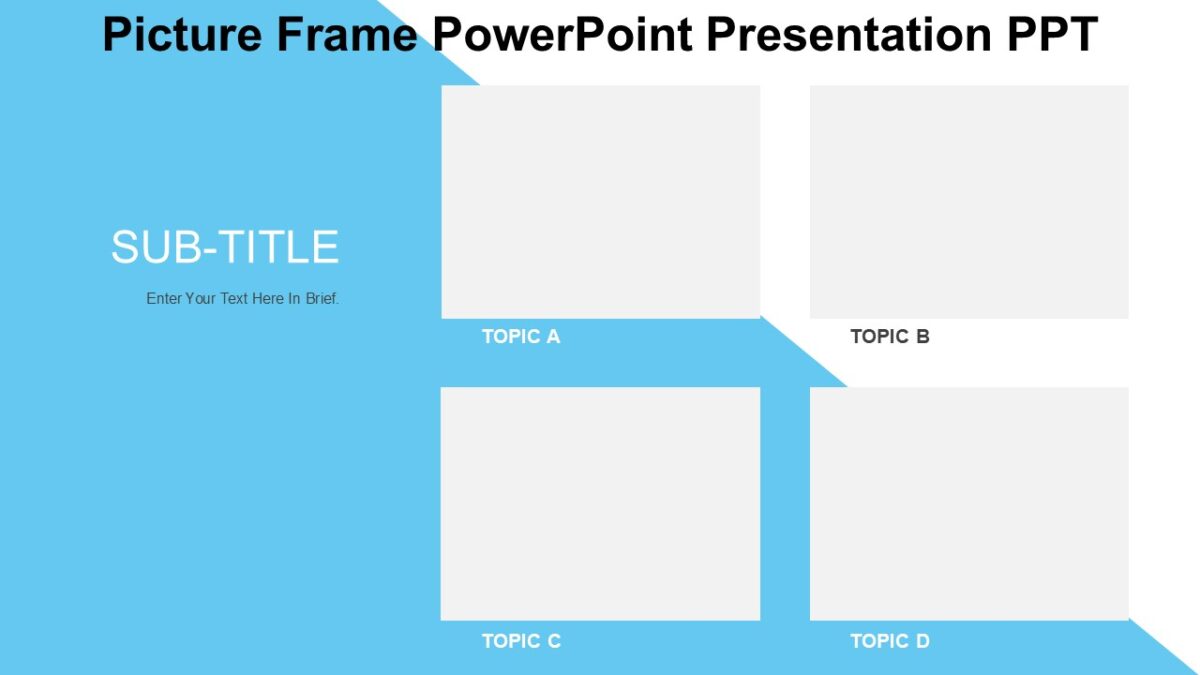 Picture Frame PowerPoint Presentation PPT

SUB-TITLE

Enter Your Text Here In Brief.

TOPIC A

TOPIC B

TOPIC C

TOPIC D